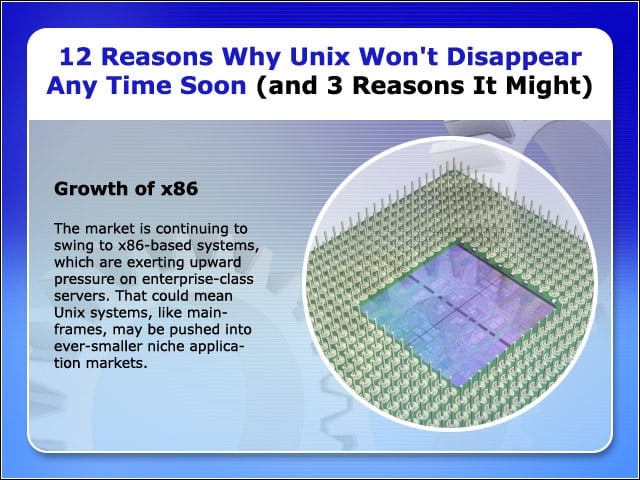 12 Reasons Why Unix Won't Disappear Any Time Soon (and 3 Reasons It Might)

Growth of x86

The market is continuing to swing to x86-based systems, which are exerting upward pressure on enterprise-class servers. That could mean Unix systems, like mainframes, may be pushed into ever-smaller niche application markets.